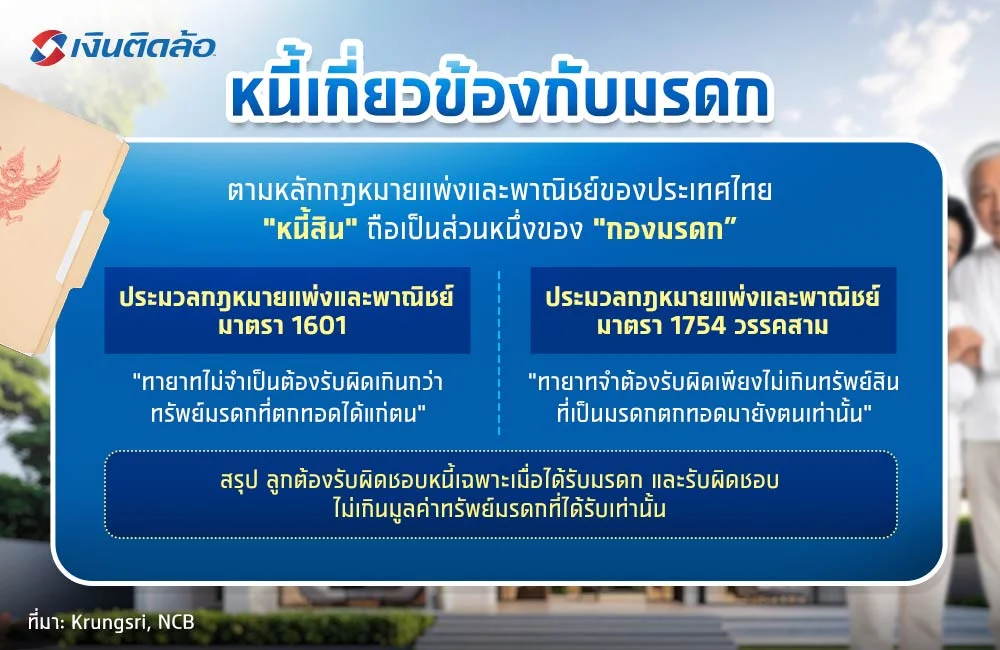 เงินติดล้อ

หนี้เกี่ยวข้องกับมรดก

ตามหลักกฎหมายแพ่งและพาณิชย์ของประเทศไทย "หนี้สิน" ถือเป็นส่วนหนึ่งของ "กองมรดก"

ประมวลกฎหมายแพ่งและพาณิชย์ มาตรา 1601

"ทายาทไม่จำเป็นต้องรับผิดเกินกว่าทรัพย์มรดกที่ตกทอดได้แก่ตน"

ประมวลกฎหมายแพ่งและพาณิชย์ มาตรา 1754 วรรคสาม

"ทายาทจำต้องรับผิดเพียงไม่เกินทรัพย์สินที่เป็นมรดกตกทอดมายังตนเท่านั้น"

สรุป ลูกต้องรับผิดชอบหนี้เฉพาะเมื่อได้รับมรดก และรับผิดชอบไม่เกินมูลค่าทรัพย์มรดกที่ได้รับเท่านั้น

ที่มา: Krungsri, NCB